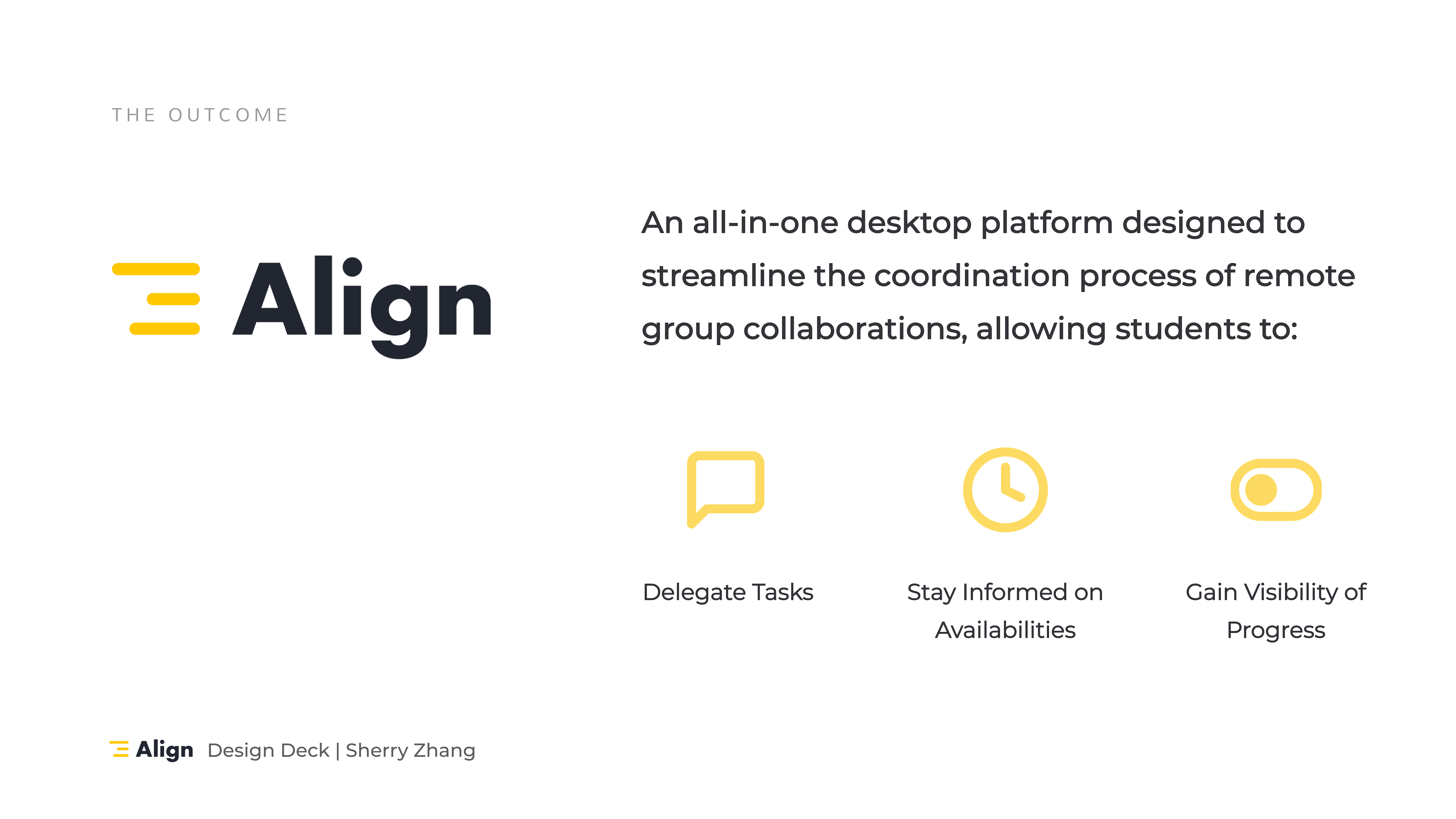 THE OUTCOME

Align

An all-in-one desktop platform designed to streamline the coordination process of remote group collaborations, allowing students to:

Delegate Tasks

Stay Informed on Availabilities

Gain Visibility of Progress

Align Design Deck | Sherry Zhang